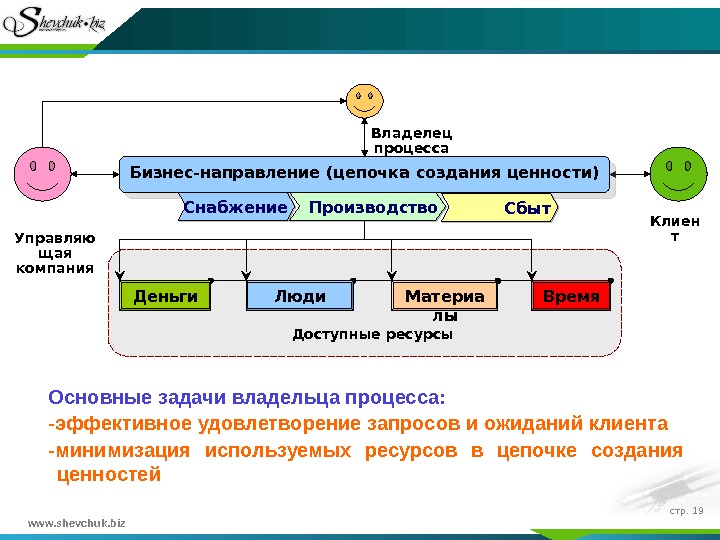 Shevchuk.biz

Владелец процесса

Бизнес-направление (цепочка создания ценности)

Снабжение

Производство

Сбыт

Управляющая компания

Клиент

Деньги

Люди

Материалы

Время

Доступные ресурсы

Основные задачи владельца процесса:

-эффективное удовлетворение запросов и ожиданий клиента

-минимизация используемых ресурсов в цепочке создания ценностей

www.shevchuk.biz

стр. 19